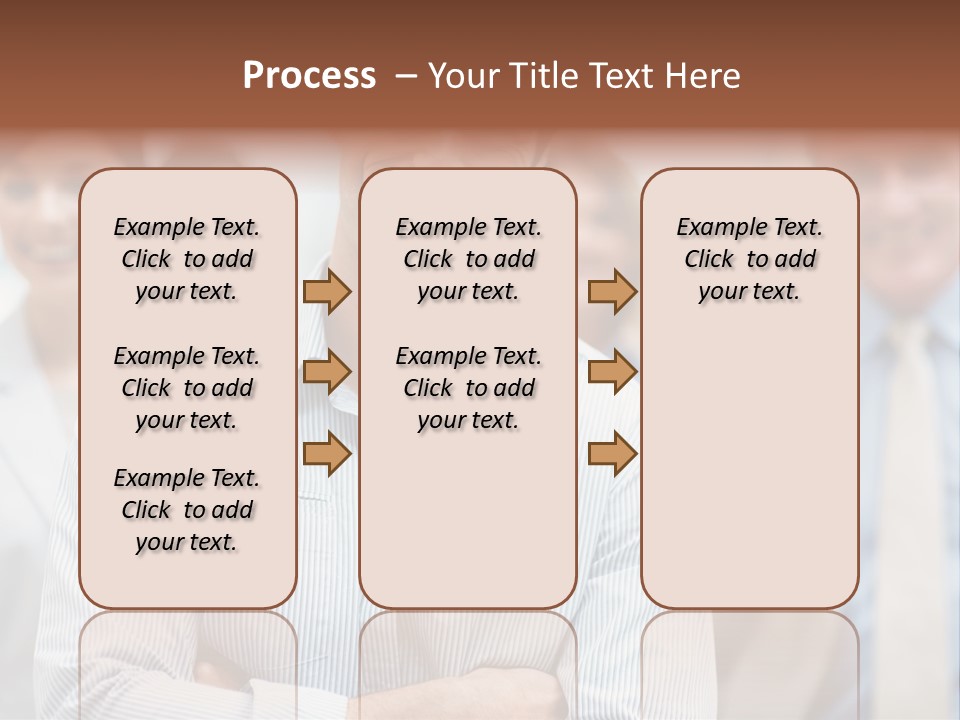 Process – Your Title Text Here

Example Text. Click to add your text.

Example Text. Click to add your text.

Example Text. Click to add your text.

Example Text. Click to add your text.

Example Text. Click to add your text.

Example Text. Click to add your text.